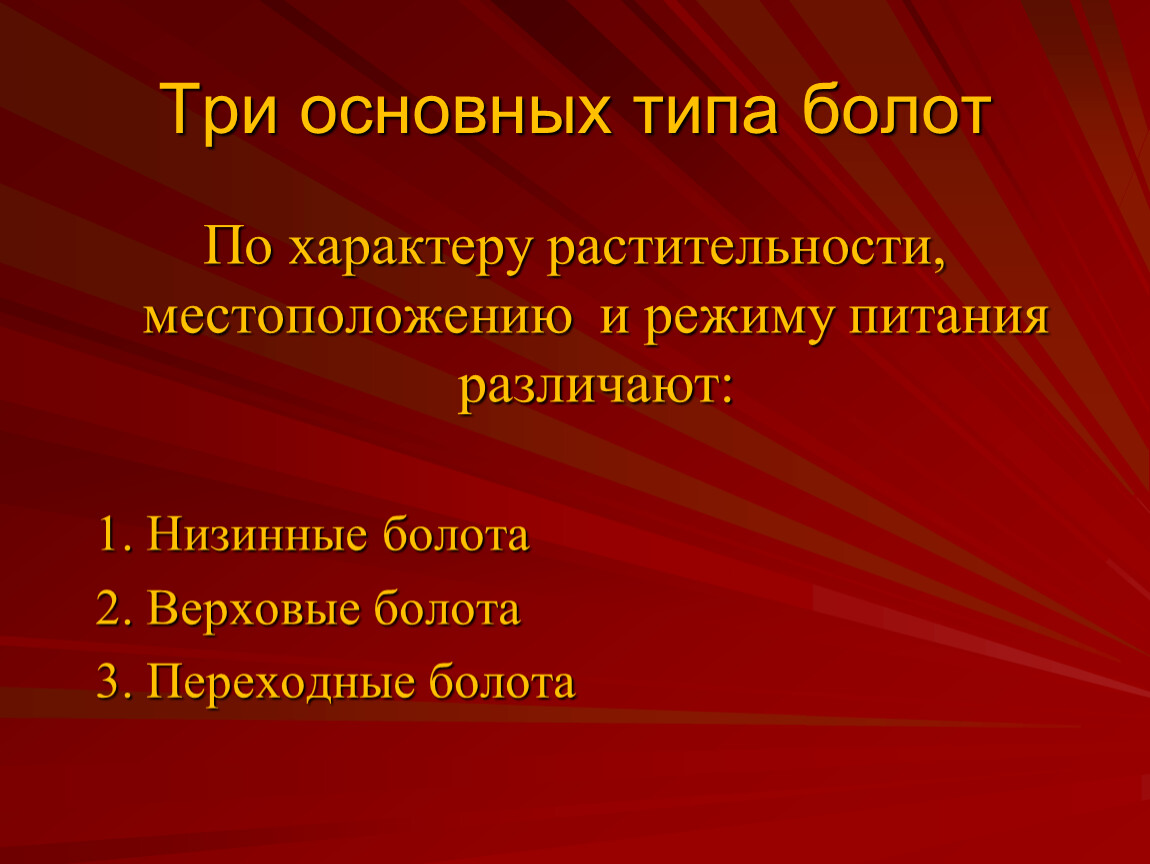 Три основных типа болот

По характеру растительности, местоположению и режиму питания различают:

1. Низинные болота
2. Верховые болота
3. Переходные болота